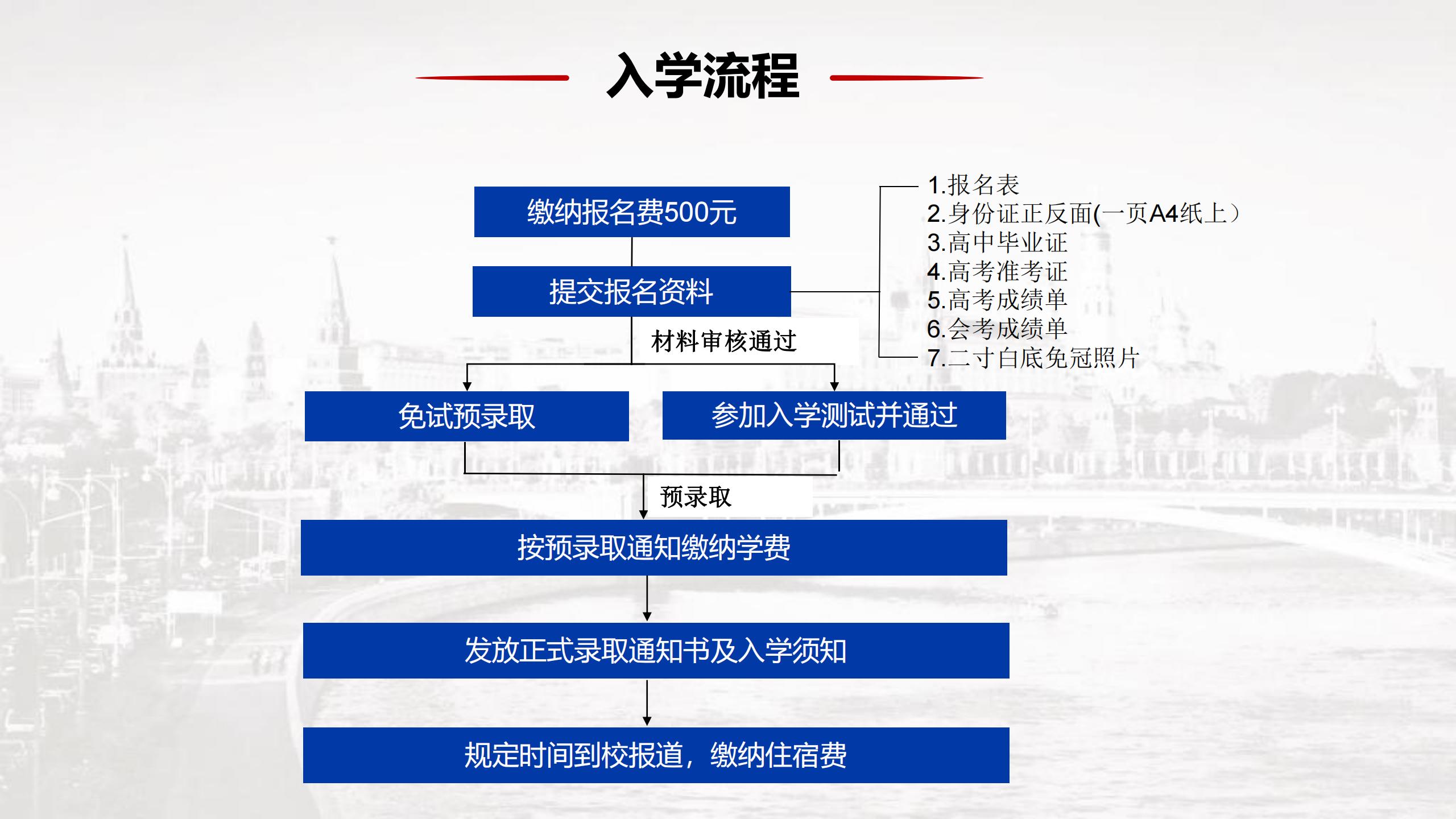 入学流程

缴纳报名费500元

提交报名资料

1.报名表
2.身份证正反面(一页A4纸上）
3.高中毕业证
4.高考准考证
5.高考成绩单
6.会考成绩单
7.二寸白底免冠照片

材料审核通过

免试预录取

参加入学测试并通过

预录取

按预录取通知缴纳学费

发放正式录取通知书及入学须知

规定时间到校报道，缴纳住宿费